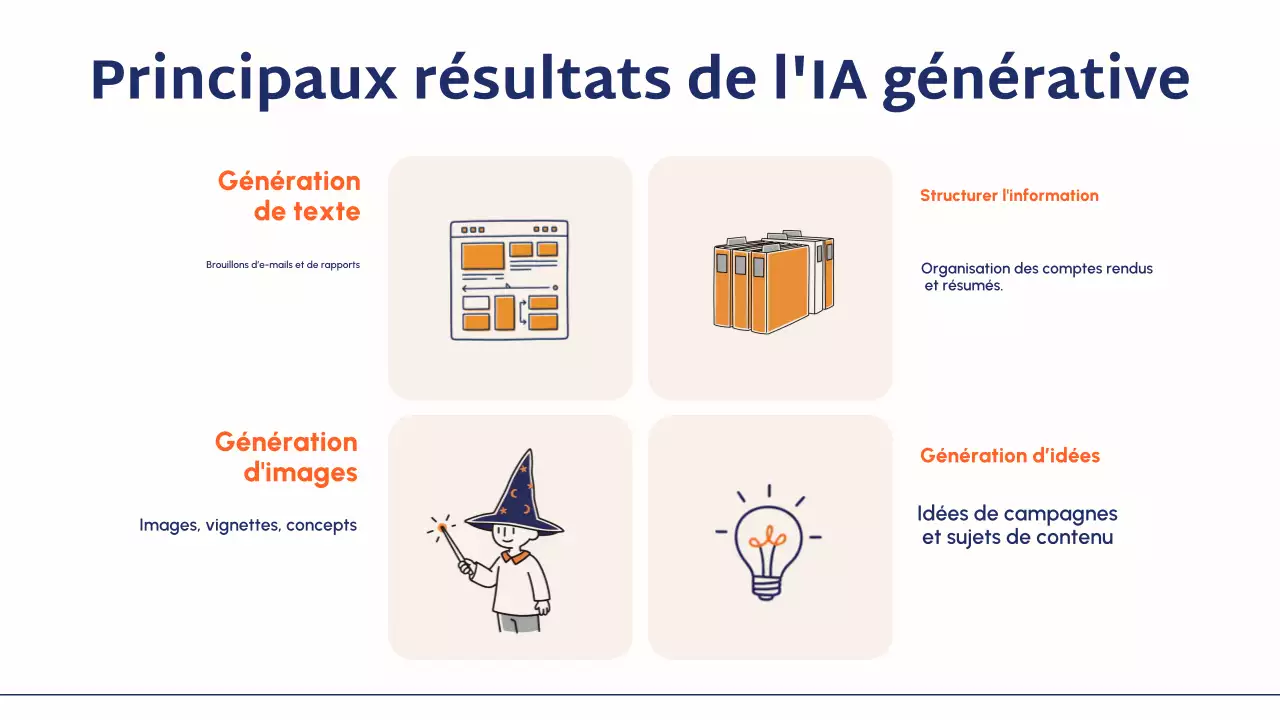 Principaux résultats de l'IA générative

Génération de texte

Brouillons d'e-mails et de rapports

Structurer l'information

Organisation des comptes rendus et résumés.

Génération d'images

Images, vignettes, concepts

Génération d'idées

Idées de campagnes et sujets de contenu